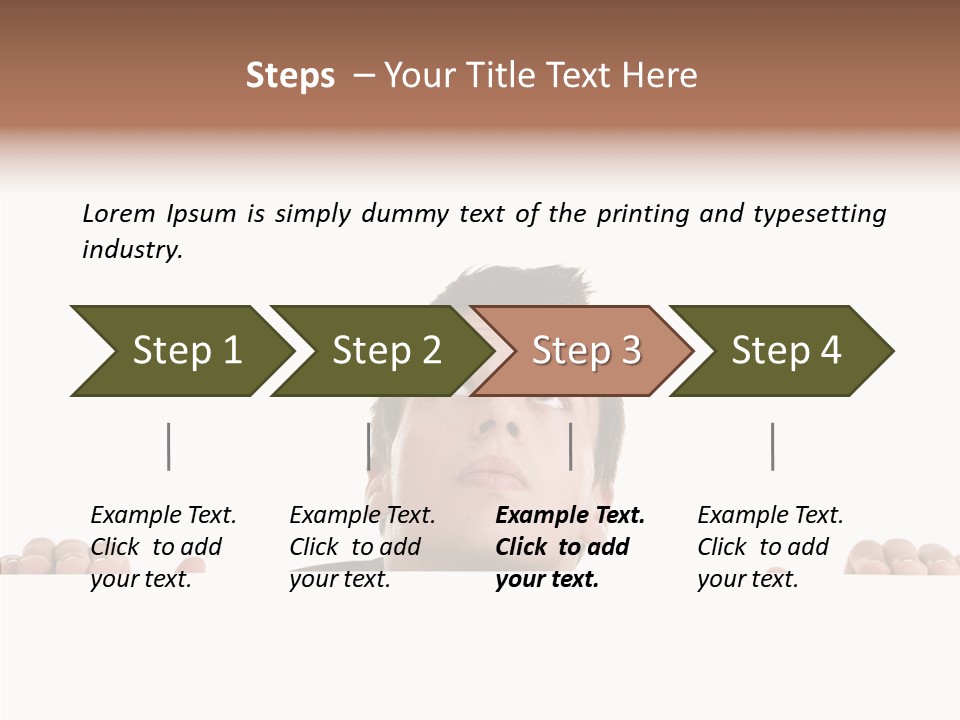 Steps – Your Title Text Here

Lorem Ipsum is simply dummy text of the printing and typesetting industry.

Step 1

Step 2

Step 3

Step 4

Example Text. Click to add your text.

Example Text. Click to add your text.

Example Text. Click to add your text.

Example Text. Click to add your text.